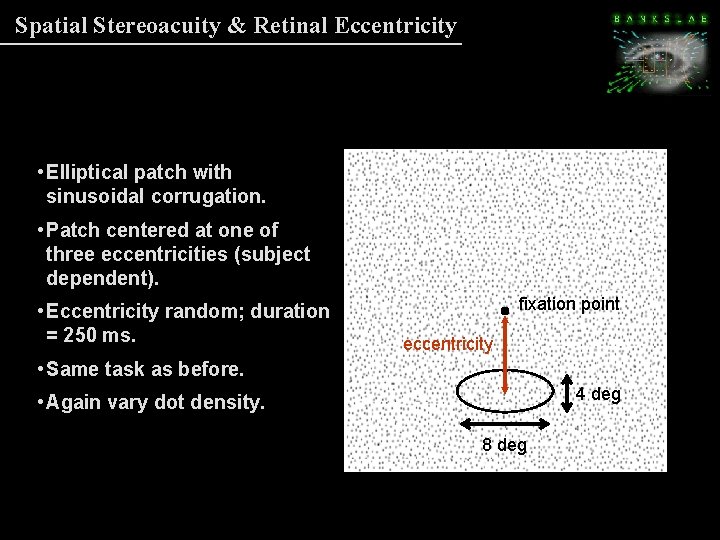 Spatial Stereoacuity & Retinal Eccentricity

BANKSLAB

•Elliptical patch with sinusoidal corrugation.

•Patch centered at one of three eccentricities (subject dependent).

•Eccentricity random; duration = 250 ms.

•Same task as before.

•Again vary dot density.

fixation point

eccentricity

4 deg

8 deg